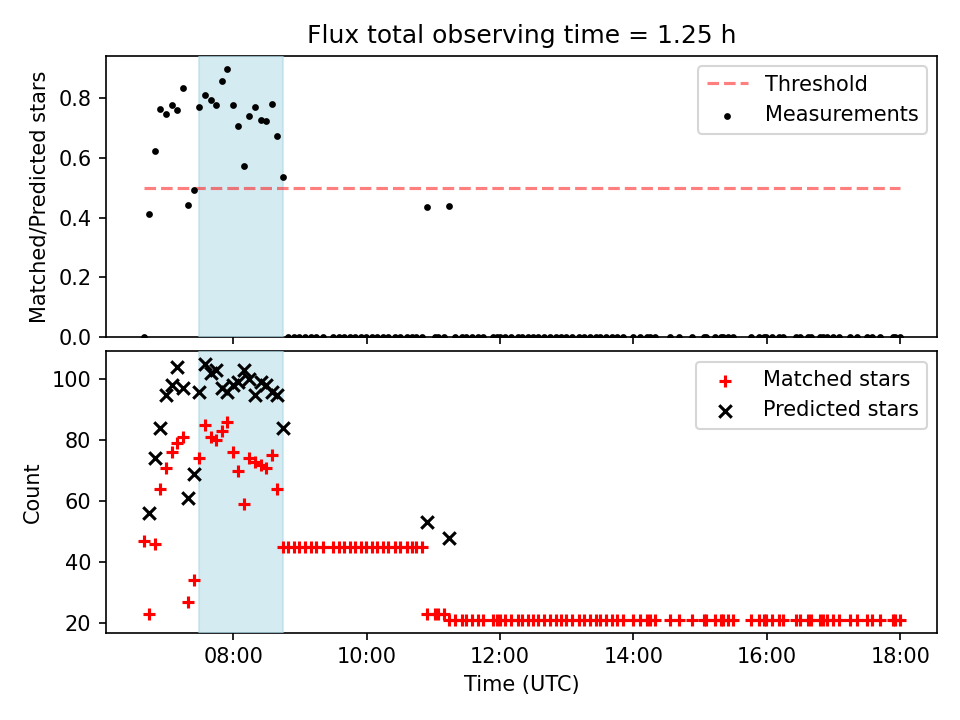 Flux total observing time = 1.25 h

Matched/Predicted stars

0.8
0.6
0.4
0.2
0.0

Threshold
Measurements

Count

100
80
60
40
20

Matched stars
Predicted stars

08:00
10:00
12:00
14:00
16:00
18:00

Time (UTC)